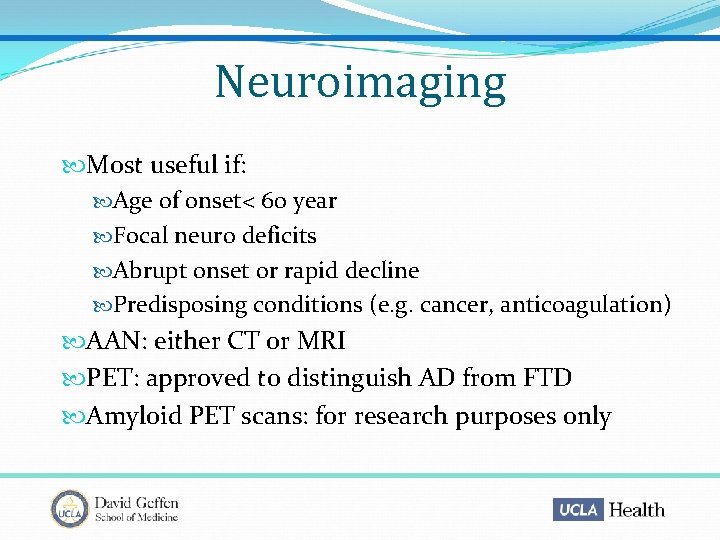 Neuroimaging

Most useful if:

Age of onset< 60 year

Focal neuro deficits

Abrupt onset or rapid decline

Predisposing conditions (e.g. cancer, anticoagulation)

AAN: either CT or MRI

PET: approved to distinguish AD from FTD

Amyloid PET scans: for research purposes only

UCLA

David Geffen School of Medicine

UCLA Health